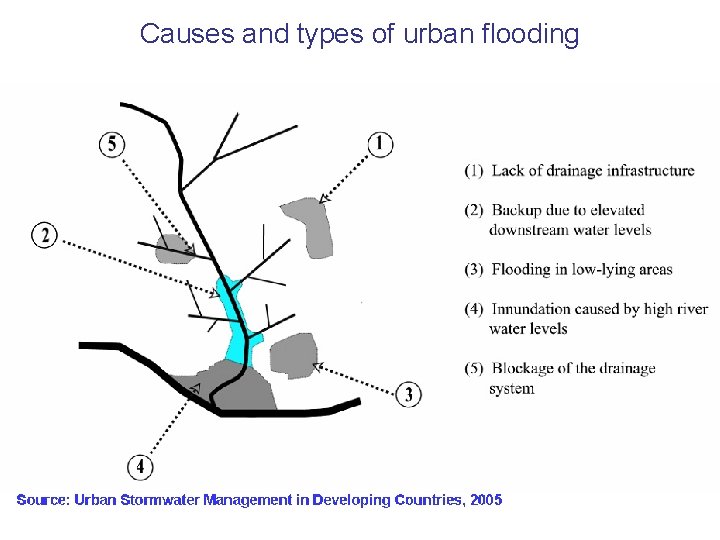 Causes and types of urban flooding

5

1

2

3

4

(1) Lack of drainage infrastructure

(2) Backup due to elevated downstream water levels

(3) Flooding in low-lying areas

(4) Innundation caused by high river water levels

(5) Blockage of the drainage system

Source: Urban Stormwater Management in Developing Countries, 2005